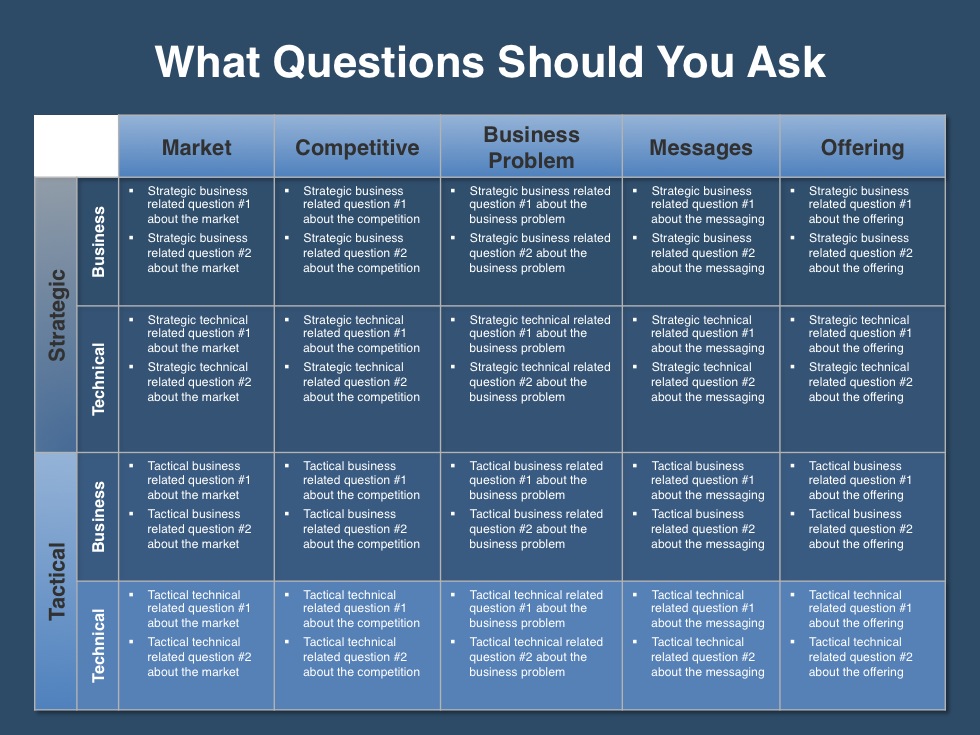 What Questions Should You Ask

| | | Market | Competitive | Business Problem | Messages | Offering |
|---|---|---|---|---|---|---|
| Strategic | Business | ▪ Strategic business related question #1 about the market ▪ Strategic business related question #2 about the market | ▪ Strategic business related question #1 about the competition ▪ Strategic business related question #2 about the competition | ▪ Strategic business related question #1 about the business problem ▪ Strategic business related question #2 about the business problem | ▪ Strategic business related question #1 about the messaging ▪ Strategic business related question #2 about the messaging | ▪ Strategic business related question #1 about the offering ▪ Strategic business related question #2 about the offering |
| Strategic | Technical | ▪ Strategic technical related question #1 about the market ▪ Strategic technical related question #2 about the market | ▪ Strategic technical related question #1 about the competition ▪ Strategic technical related question #2 about the competition | ▪ Strategic technical related question #1 about the business problem ▪ Strategic technical related question #2 about the business problem | ▪ Strategic technical related question #1 about the messaging ▪ Strategic technical related question #2 about the messaging | ▪ Strategic technical related question #1 about the offering ▪ Strategic technical related question #2 about the offering |
| Tactical | Business | ▪ Tactical business related question #1 about the market ▪ Tactical business related question #2 about the market | ▪ Tactical business related question #1 about the competition ▪ Tactical business related question #2 about the competition | ▪ Tactical business related question #1 about the business problem ▪ Tactical business related question #2 about the business problem | ▪ Tactical business related question #1 about the messaging ▪ Tactical business related question #2 about the messaging | ▪ Tactical business related question #1 about the offering ▪ Tactical business related question #2 about the offering |
| Tactical | Technical | ▪ Tactical technical related question #1 about the market ▪ Tactical technical related question #2 about the market | ▪ Tactical technical related question #1 about the competition ▪ Tactical technical related question #2 about the competition | ▪ Tactical technical related question #1 about the business problem ▪ Tactical technical related question #2 about the business problem | ▪ Tactical technical related question #1 about the messaging ▪ Tactical technical related question #2 about the messaging | ▪ Tactical technical related question #1 about the offering ▪ Tactical technical related question #2 about the offering |